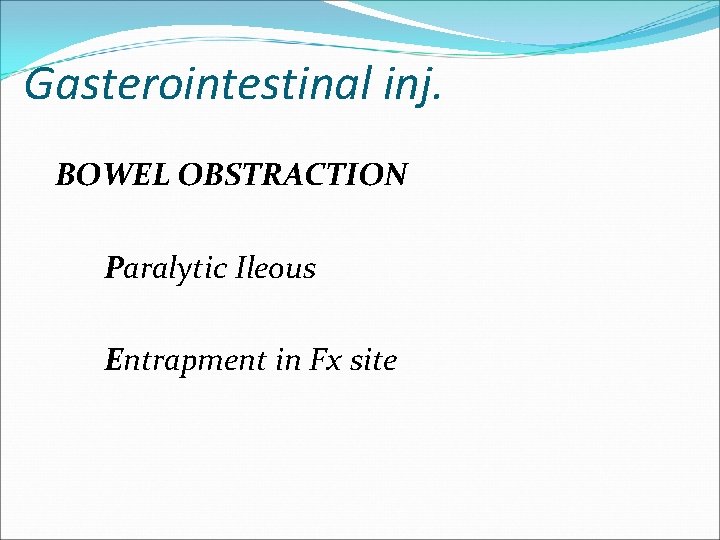 Gasterointestinal inj.

BOWEL OBSTRACTION

Paralytic Ileous

Entrapment in Fx site